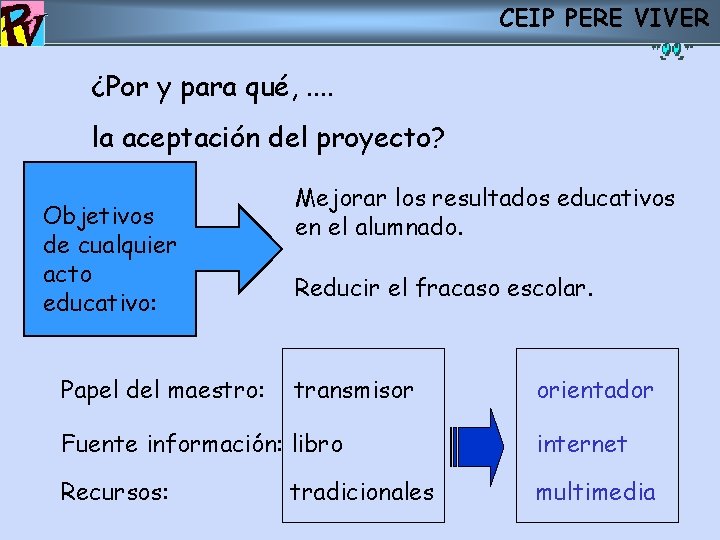 PV

CEIP PERE VIVER

¿Por y para qué, ....

la aceptación del proyecto?

Objetivos de cualquier acto educativo:

Mejorar los resultados educativos en el alumnado.

Reducir el fracaso escolar.

Papel del maestro: transmisor orientador

Fuente información: libro internet

Recursos: tradicionales multimedia